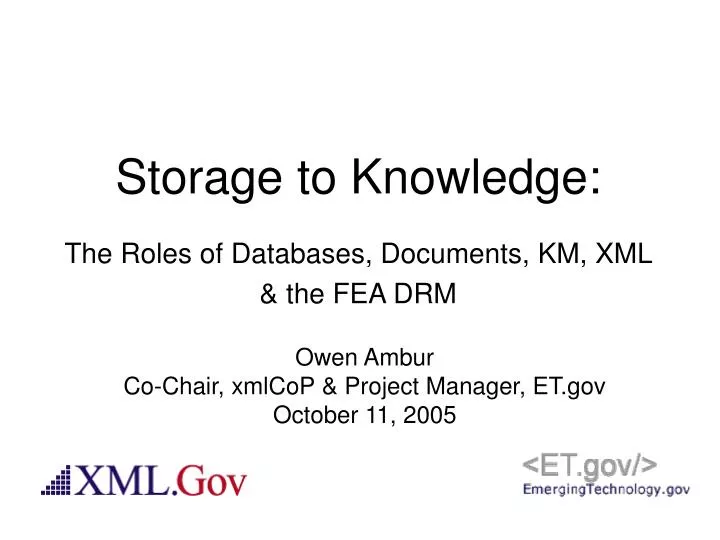 Storage to Knowledge:

The Roles of Databases, Documents, KM, XML & the FEA DRM

Owen Ambur
Co-Chair, xmlCoP & Project Manager, ET.gov
October 11, 2005

XML.Gov

<ET.gov/>
EmergingTechnology.gov